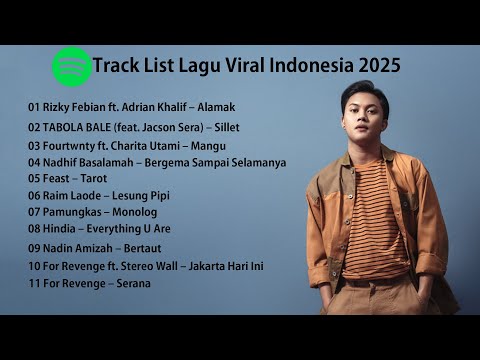 Track List Lagu Viral Indonesia 2025

01 Rizky Febian ft. Adrian Khalif – Alamak
02 TABOLA BALE (feat. Jacson Sera) – Sillet
03 Fourtwnty ft. Charita Utami – Mangu
04 Nadhif Basalamah – Bergema Sampai Selamanya
05 Feast – Tarot
06 Raim Laode – Lesung Pipi
07 Pamungkas – Monolog
08 Hindia – Everything U Are
09 Nadin Amizah – Bertaut
10 For Revenge ft. Stereo Wall – Jakarta Hari Ini
11 For Revenge – Serana